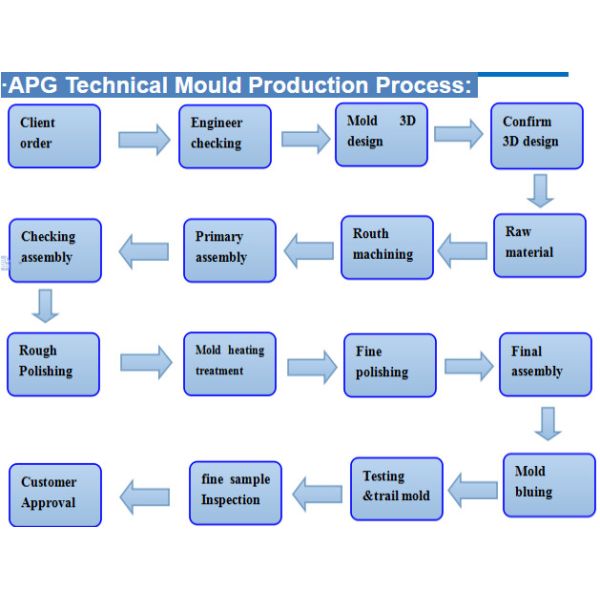 ·APG Technical Mould Production Process:

Client order

Engineer checking

Mold 3D design

Confirm 3D design

Raw material

Routh machining

Primary assembly

Checking assembly

Rough Polishing

Mold heating treatment

Fine polishing

Final assembly

Mold bluing

Testing &trail mold

fine sample Inspection

Customer Approval